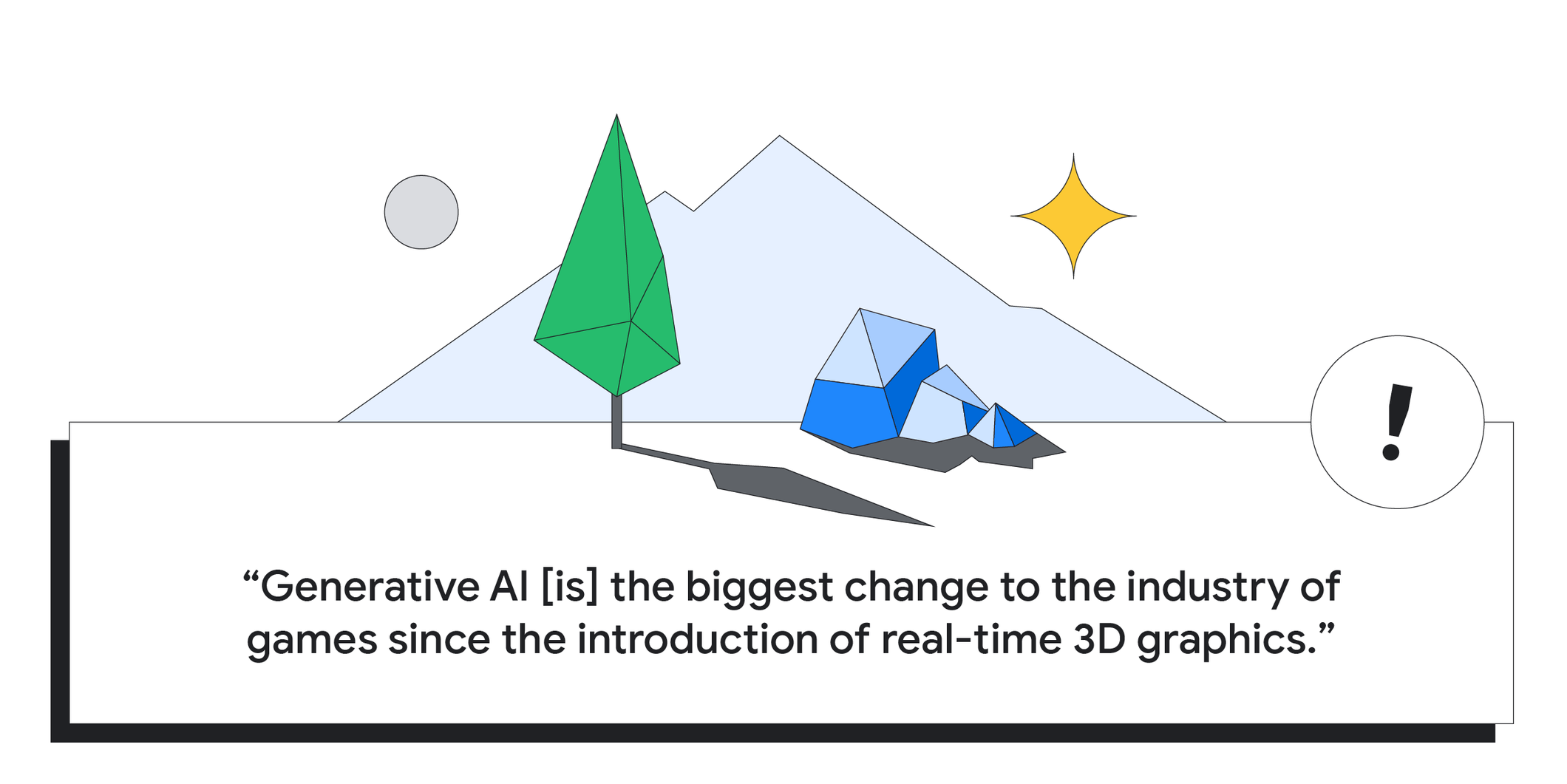 !

“Generative AI [is] the biggest change to the industry of games since the introduction of real-time 3D graphics.”